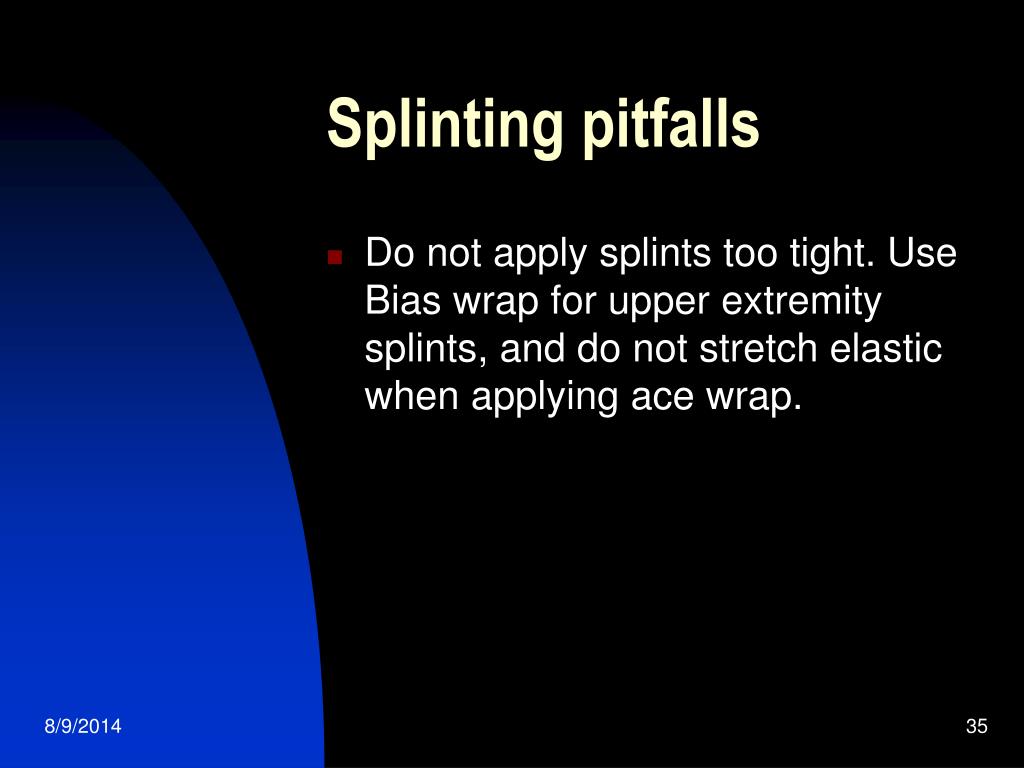 Splinting pitfalls

Do not apply splints too tight. Use Bias wrap for upper extremity splints, and do not stretch elastic when applying ace wrap.

8/9/2014

35